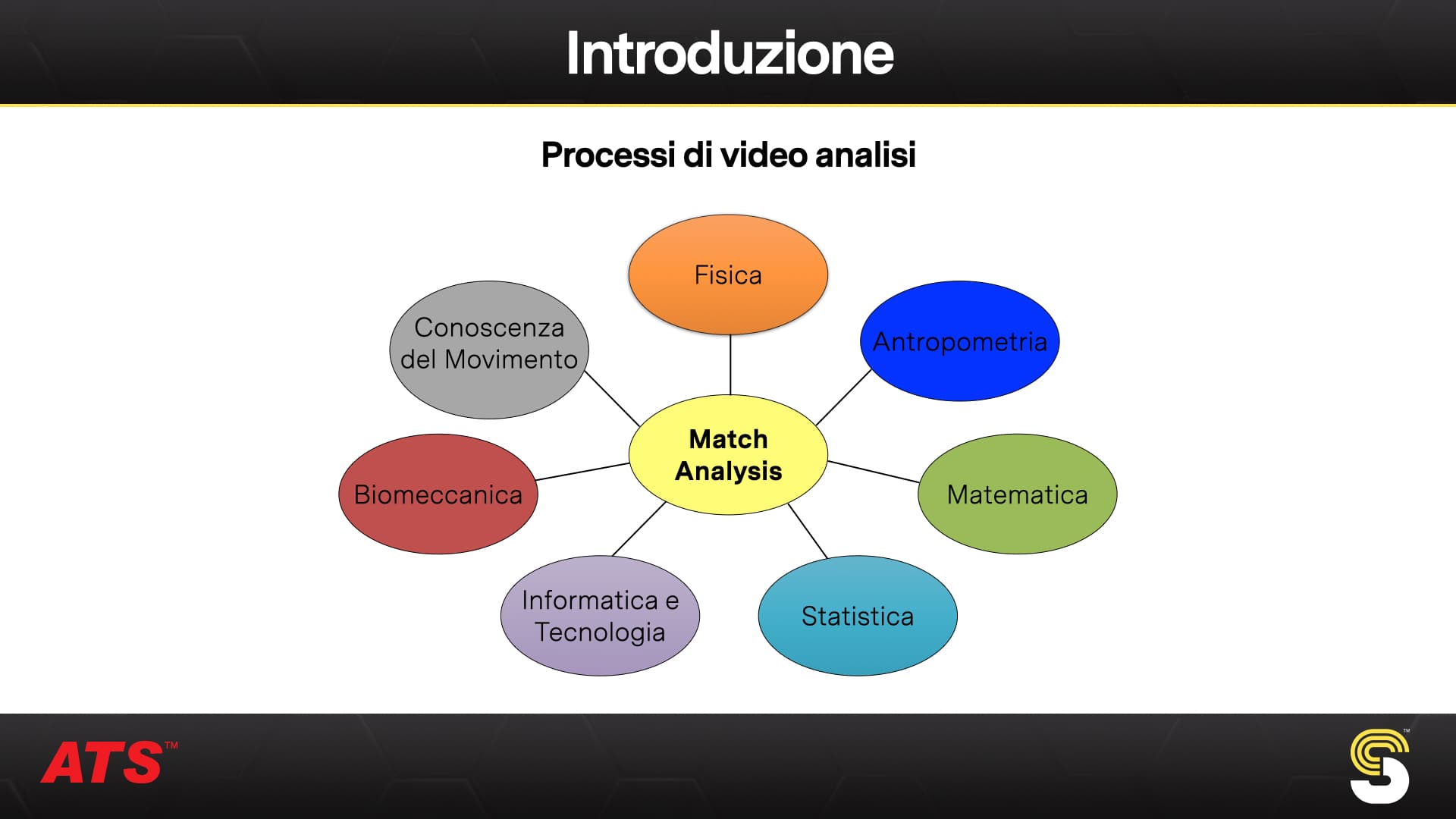 Introduzione

Processi di video analisi

Fisica

Conoscenza del Movimento

Antropometria

Match Analysis

Biomeccanica

Matematica

Informatica e Tecnologia

Statistica

ATS™

™